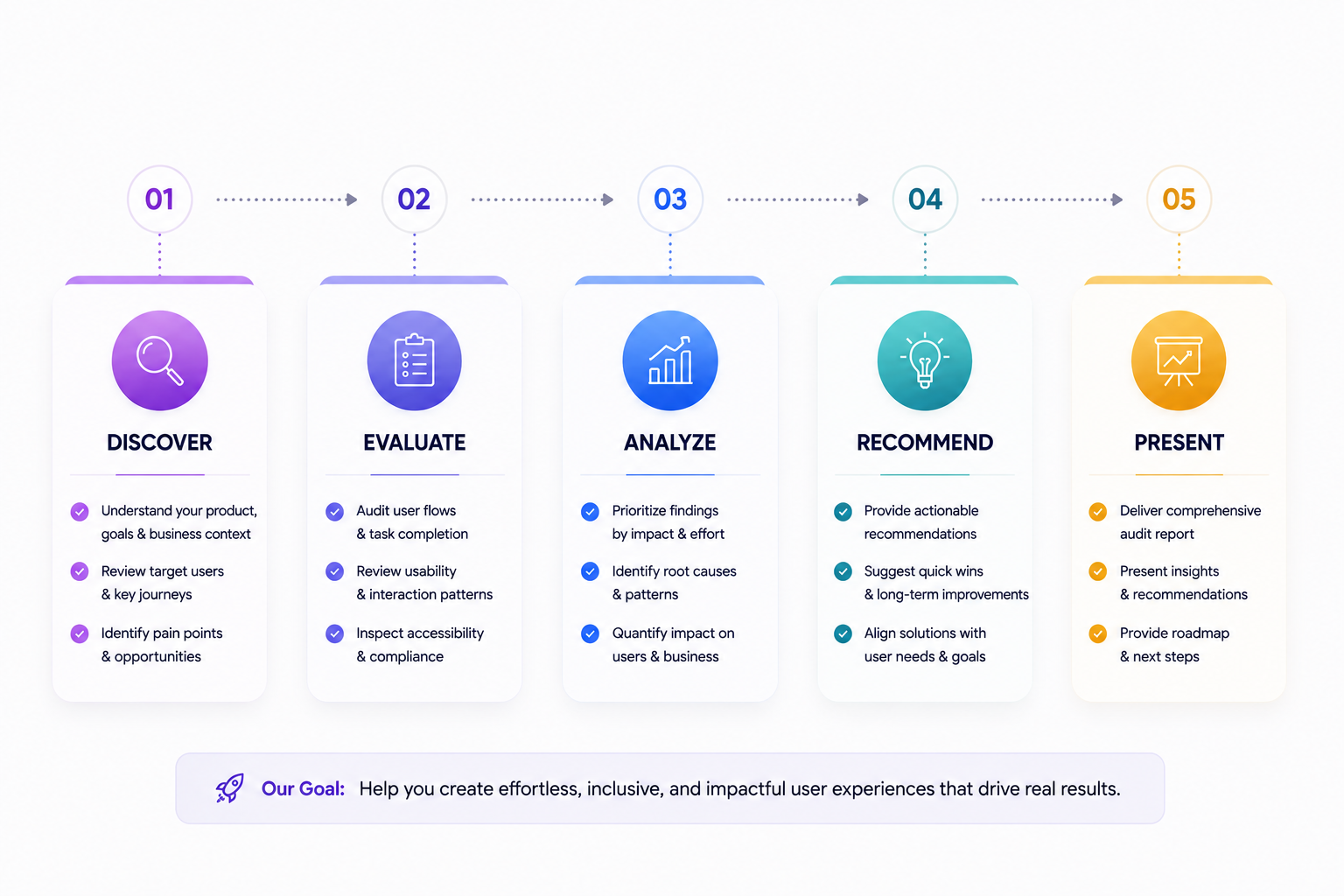 01

DISCOVER

Understand your product, goals & business context

Review target users & key journeys

Identify pain points & opportunities

02

EVALUATE

Audit user flows & task completion

Review usability & interaction patterns

Inspect accessibility & compliance

03

ANALYZE

Prioritize findings by impact & effort

Identify root causes & patterns

Quantify impact on users & business

04

RECOMMEND

Provide actionable recommendations

Suggest quick wins & long-term improvements

Align solutions with user needs & goals

05

PRESENT

Deliver comprehensive audit report

Present insights & recommendations

Provide roadmap & next steps

Our Goal: Help you create effortless, inclusive, and impactful user experiences that drive real results.